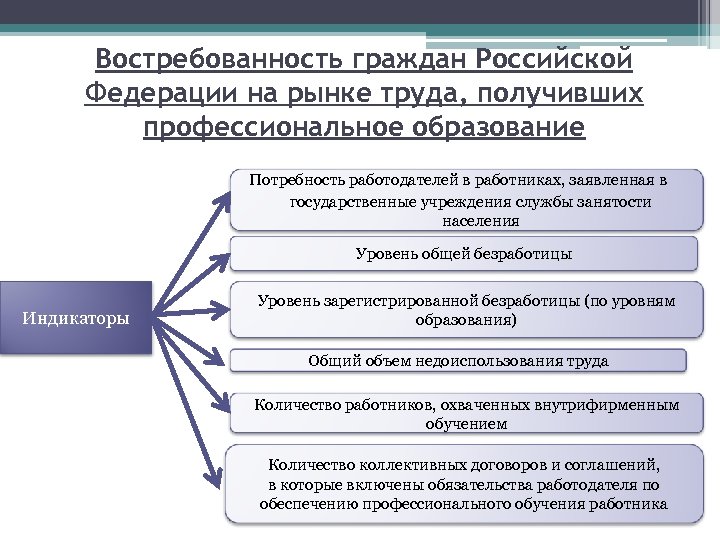 Востребованность граждан Российской Федерации на рынке труда, получивших профессиональное образование

Индикаторы

Потребность работодателей в работниках, заявленная в государственные учреждения службы занятости населения

Уровень общей безработицы

Уровень зарегистрированной безработицы (по уровням образования)

Общий объем недоиспользования труда

Количество работников, охваченных внутрифирменным обучением

Количество коллективных договоров и соглашений, в которые включены обязательства работодателя по обеспечению профессионального обучения работника